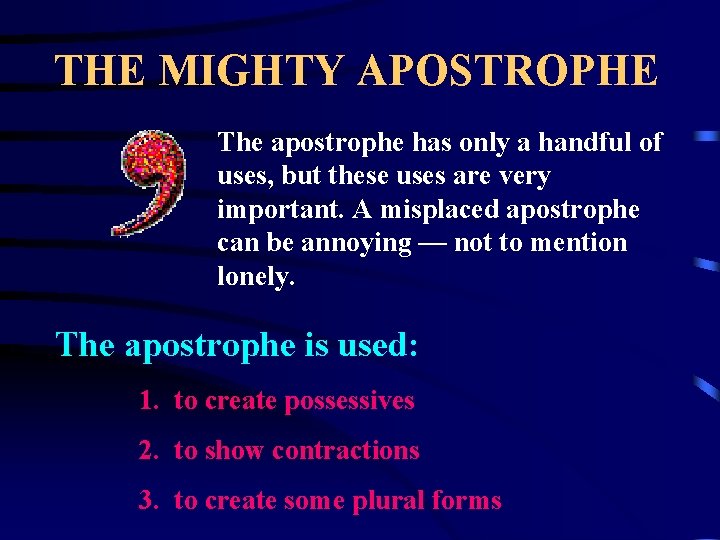 THE MIGHTY APOSTROPHE

The apostrophe has only a handful of uses, but these uses are very important. A misplaced apostrophe can be annoying — not to mention lonely.

The apostrophe is used:

1. to create possessives

2. to show contractions

3. to create some plural forms